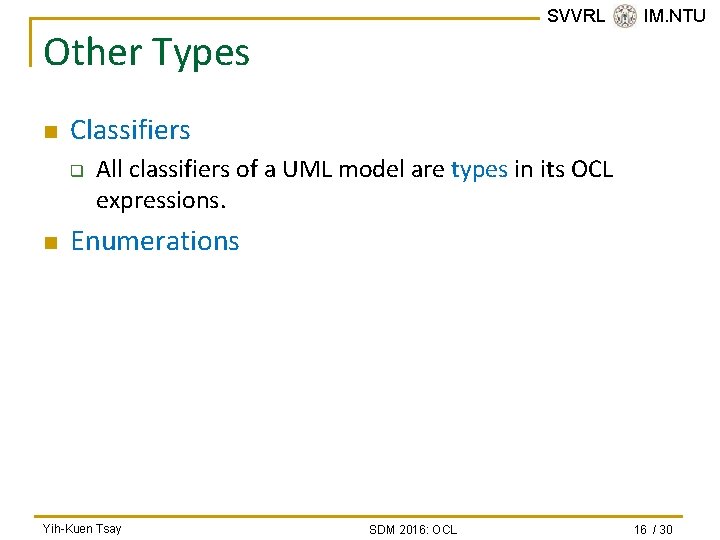 SVVRL IM.NTU

Other Types

Classifiers

All classifiers of a UML model are types in its OCL expressions.

Enumerations

Yih-Kuen Tsay SDM 2016: OCL 16 / 30